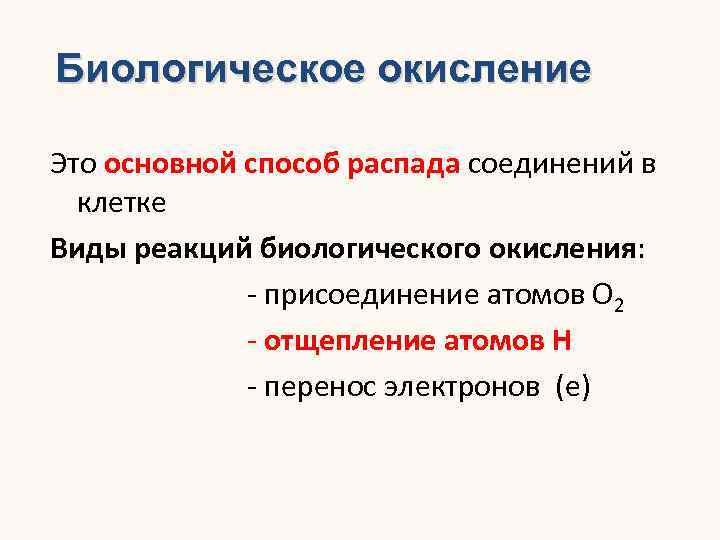 Биологическое окисление

Это основной способ распада соединений в клетке

Виды реакций биологического окисления:

- присоединение атомов $O_2$

- отщепление атомов Н

- перенос электронов (е)